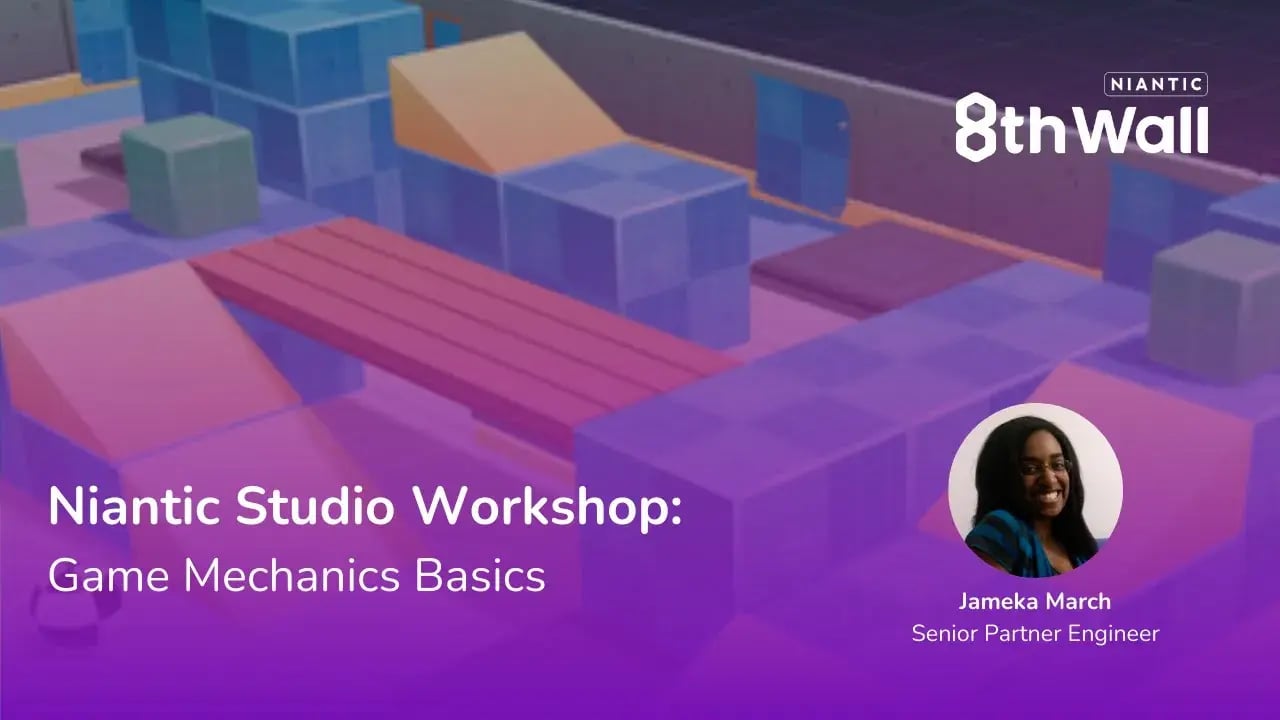 NIANTIC
8thWall

Niantic Studio Workshop:
Game Mechanics Basics

Jameka March
Senior Partner Engineer